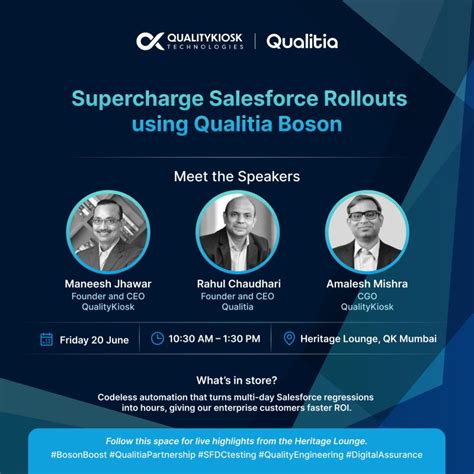 QUALITYKIOSK TECHNOLOGIES | Qualitia

Supercharge Salesforce Rollouts using Qualitia Boson

Meet the Speakers

Maneesh Jhawar
Founder and CEO
QualityKiosk

Rahul Chaudhari
Founder and CEO
Qualitia

Amalesh Mishra
CGO
QualityKiosk

Friday 20 June

10:30 AM – 1:30 PM

Heritage Lounge, QK Mumbai

What's in store?

Codeless automation that turns multi-day Salesforce regressions into hours, giving our enterprise customers faster ROI.

Follow this space for live highlights from the Heritage Lounge.
#BosonBoost #QualitiaPartnership #SFDCtesting #QualityEngineering #DigitalAssurance